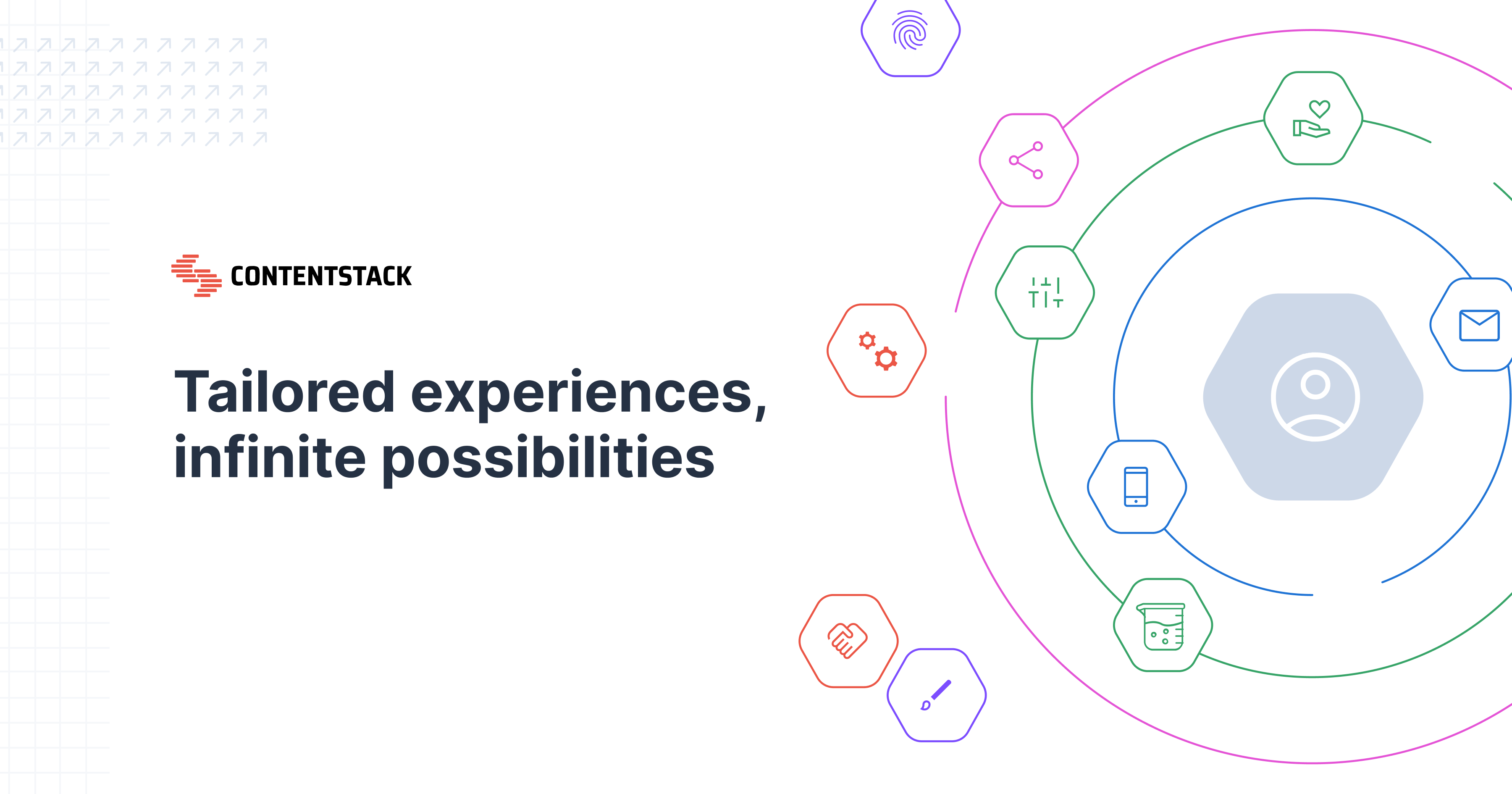 CONTENTSTACK

Tailored experiences, infinite possibilities